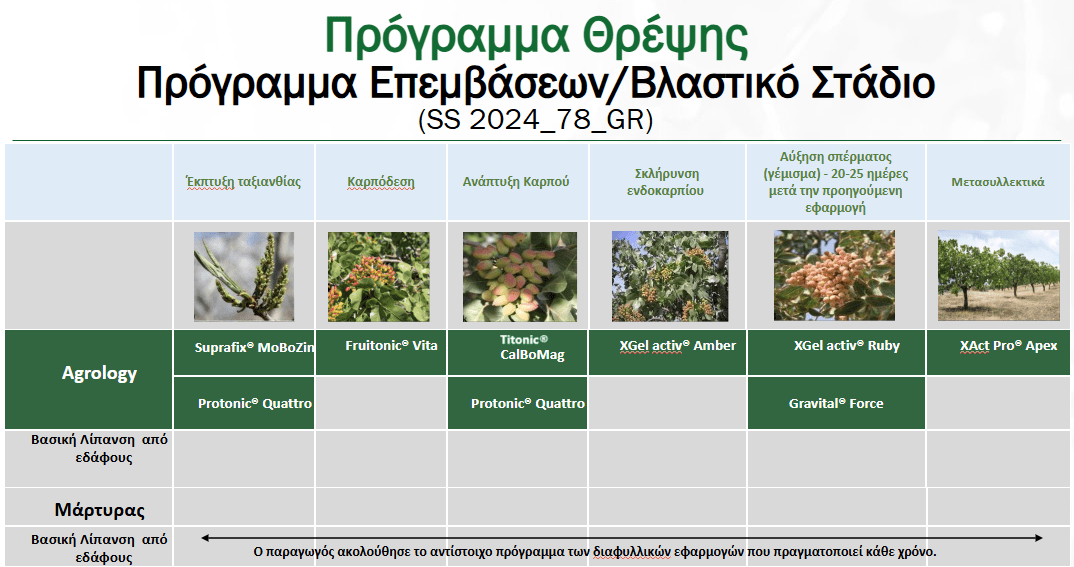 Πρόγραμμα Θρέψης

Πρόγραμμα Επεμβάσεων/Βλαστικό Στάδιο

(SS 2024_78_GR)

| | Έκπτυξη ταξιανθίας | Καρπόδεση | Ανάπτυξη Καρπού | Σκλήρυνση ενδοκαρπίου | Αύξηση σπέρματος (γέμισμα) - 20-25 ημέρες μετά την προηγούμενη εφαρμογή | Μετασυλλεκτικά |
|---|---|---|---|---|---|---|
| | | | | | | |
| Agrology | Suprafix® MoBoZin | Fruitonic® Vita | Titonic® CalBoMag | XGel activ® Amber | XGel activ® Ruby | XAct Pro® Apex |
| | Protonic® Quattro | | Protonic® Quattro | | Gravital® Force | |
| Βασική Λίπανση από εδάφους | | | | | | |
| Μάρτυρας | | | | | | |
| Βασική Λίπανση από εδάφους | Ο παραγωγός ακολούθησε το αντίστοιχο πρόγραμμα των διαφυλλικών εφαρμογών που πραγματοποιεί κάθε χρόνο. | | | | | |